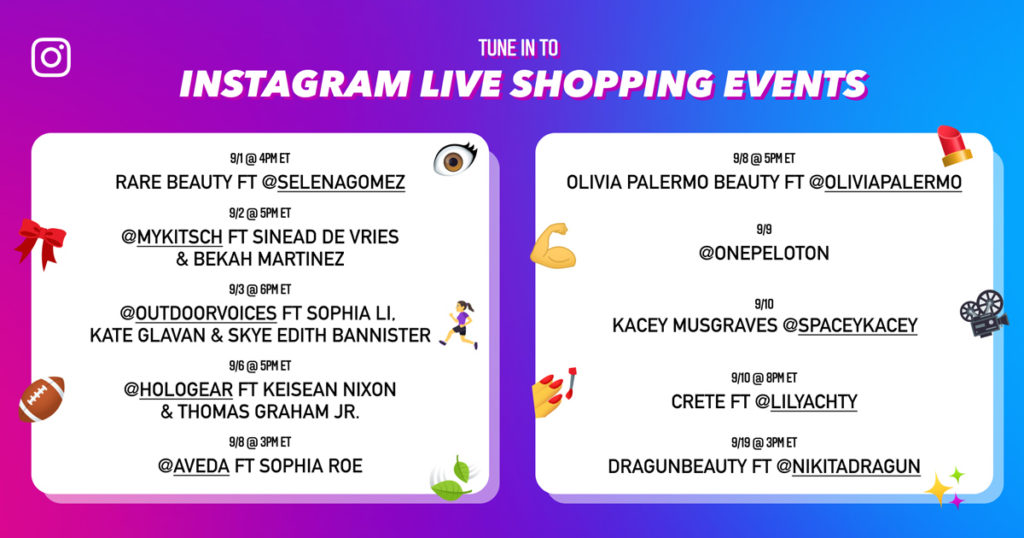 TUNE IN TO
INSTAGRAM LIVE SHOPPING EVENTS

9/1 @ 4PM ET
RARE BEAUTY FT @SELENAGOMEZ

9/2 @ 5PM ET
@MYKITSCH FT SINEAD DE VRIES & BEKAH MARTINEZ

9/3 @ 6PM ET
@OUTDOORVOICES FT SOPHIA LI, KATE GLAVAN & SKYE EDITH BANNISTER

9/6 @ 5PM ET
@HOLOGEAR FT KEISEAN NIXON & THOMAS GRAHAM JR.

9/8 @ 3PM ET
@AVEDA FT SOPHIA ROE

9/8 @ 5PM ET
OLIVIA PALERMO BEAUTY FT @OLIVIAPALERMO

9/9
@ONEPELOTON

9/10
KACEY MUSGRAVES @SPACEYKACEY

9/10 @ 8PM ET
CRETE FT @LILYACHTY

9/19 @ 3PM ET
DRAGUNBEAUTY FT @NIKITADRAGUN